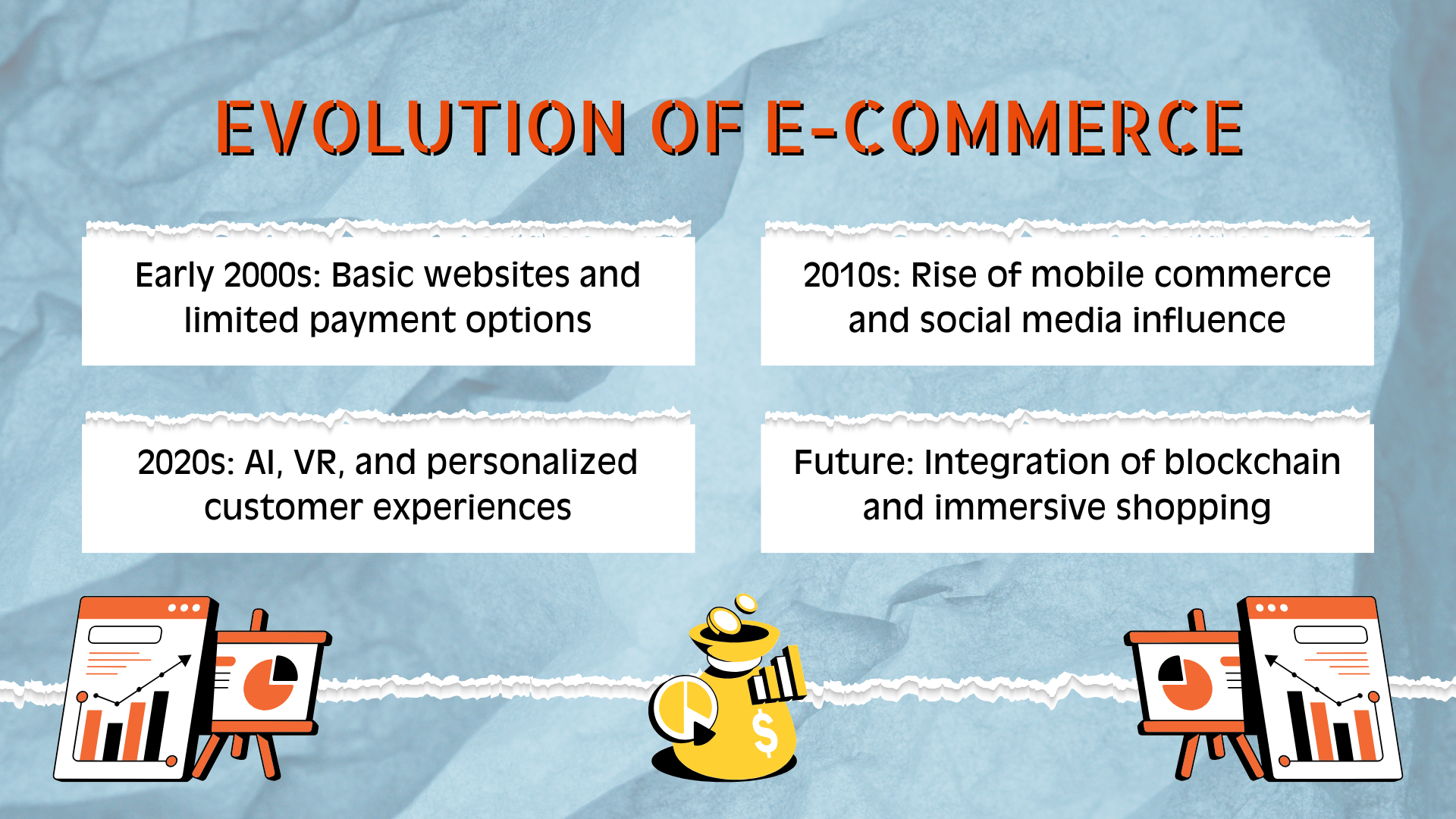 EVOLUTION OF E-COMMERCE

Early 2000s: Basic websites and limited payment options

2010s: Rise of mobile commerce and social media influence

2020s: AI, VR, and personalized customer experiences

Future: Integration of blockchain and immersive shopping

$